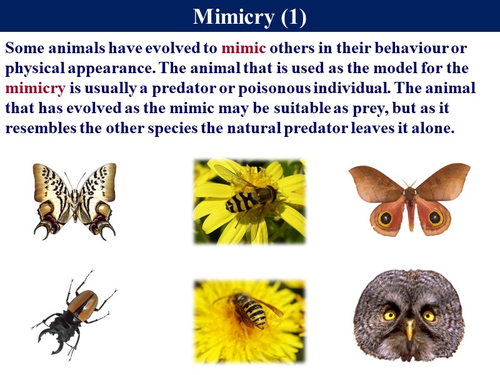 Mimicry (1)

Some animals have evolved to mimic others in their behaviour or physical appearance. The animal that is used as the model for the mimicry is usually a predator or poisonous individual. The animal that has evolved as the mimic may be suitable as prey, but as it resembles the other species the natural predator leaves it alone.